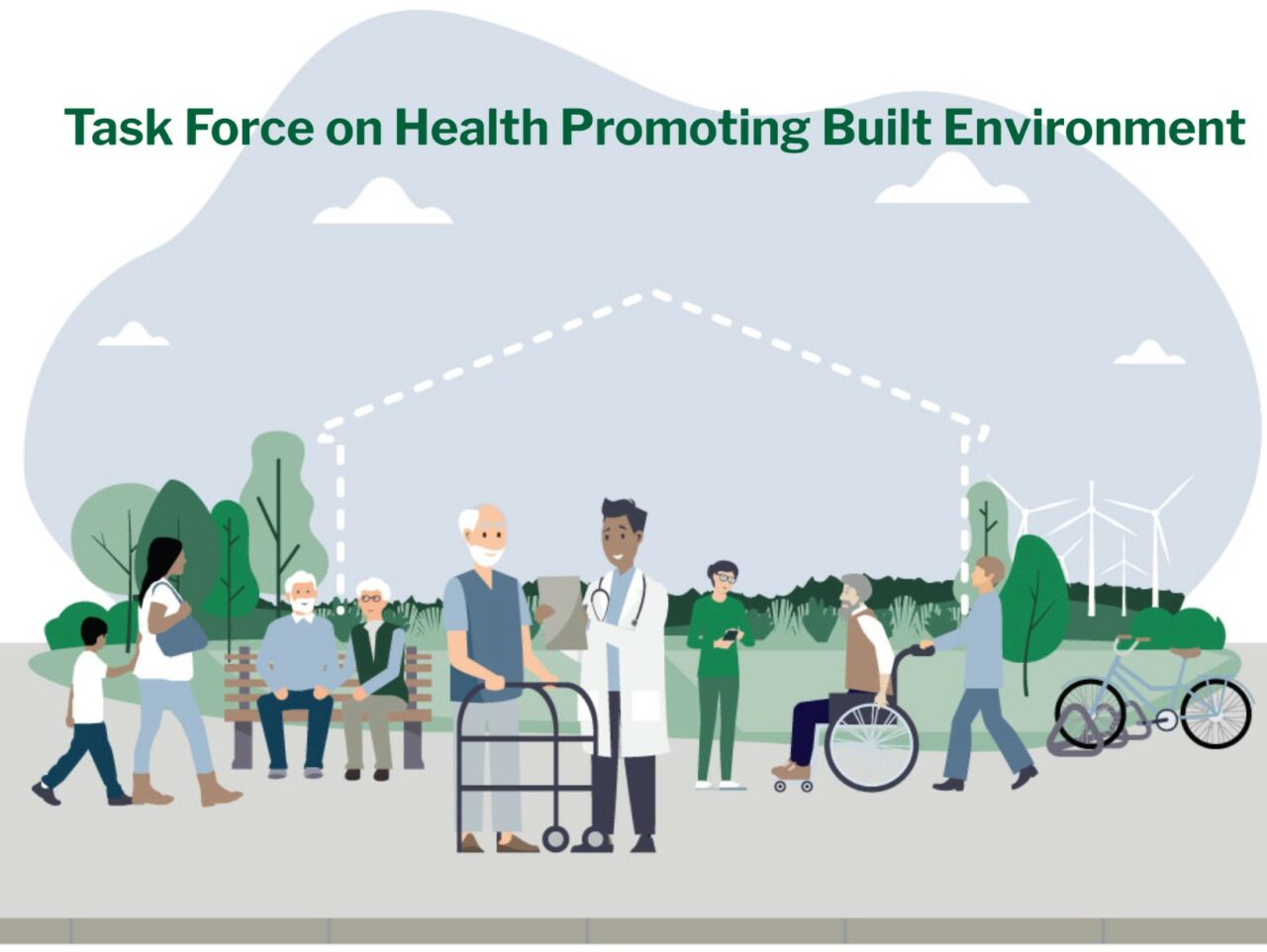 Task Force on Health Promoting Built Environment